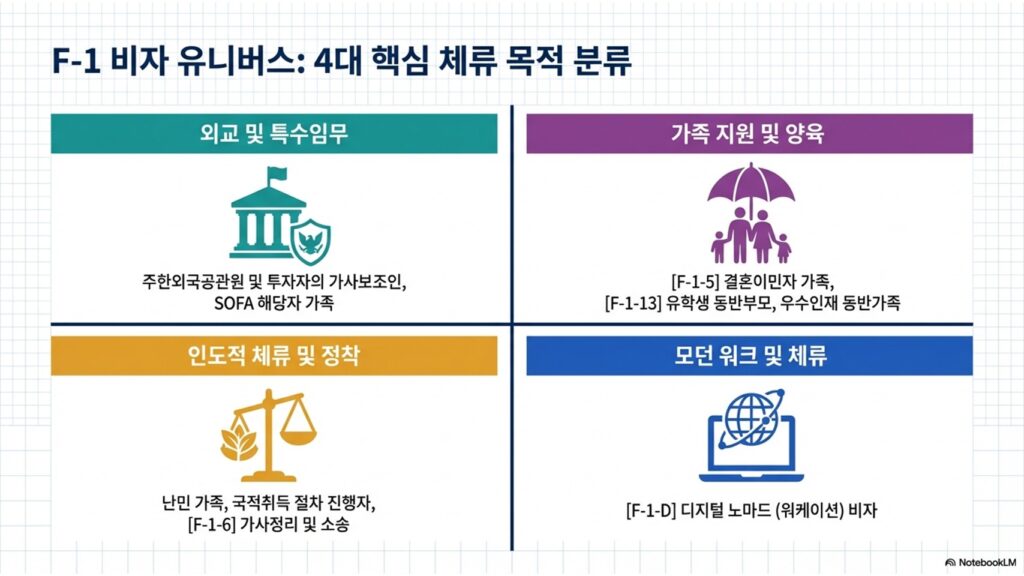 F-1 비자 유니버스: 4대 핵심 체류 목적 분류

외교 및 특수임무

주한외국공관원 및 투자자의 가사보조인, SOFA 해당자 가족

가족 지원 및 양육

[F-1-5] 결혼이민자 가족, [F-1-13] 유학생 동반부모, 우수인재 동반가족

인도적 체류 및 정착

난민 가족, 국적취득 절차 진행자, [F-1-6] 가사정리 및 소송

모던 워크 및 체류

[F-1-D] 디지털 노마드 (워케이션) 비자

NotebookLM